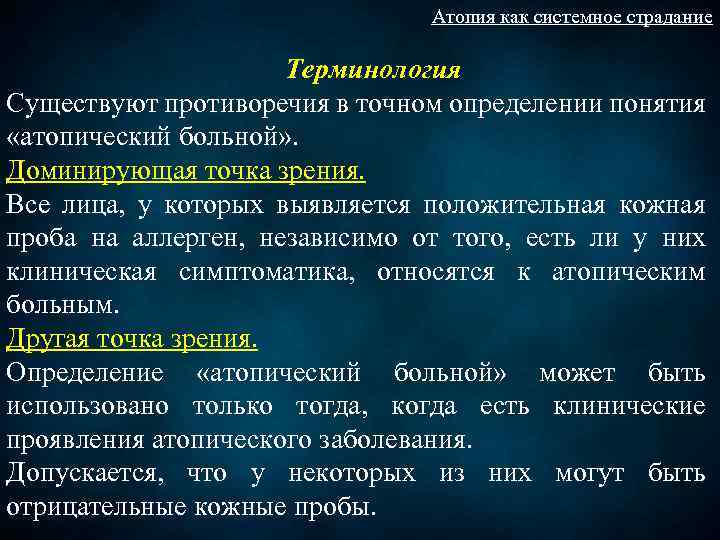 Атопия как системное страдание

Терминология

Существуют противоречия в точном определении понятия «атопический больной».

Доминирующая точка зрения.

Все лица, у которых выявляется положительная кожная проба на аллерген, независимо от того, есть ли у них клиническая симптоматика, относятся к атопическим больным.

Другая точка зрения.

Определение «атопический больной» может быть использовано только тогда, когда есть клинические проявления атопического заболевания.

Допускается, что у некоторых из них могут быть отрицательные кожные пробы.